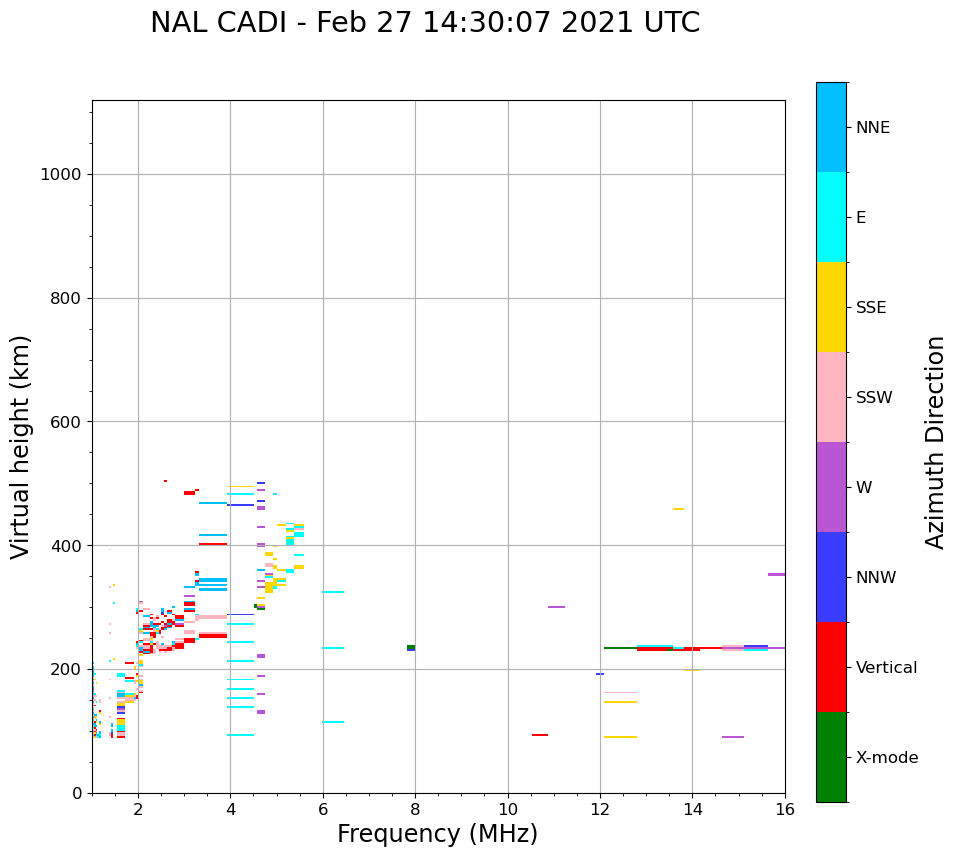 NAL CADI - Feb 27 14:30:07 2021 UTC

Virtual height (km)

1000
800
600
400
200
0

2
4
6
8
10
12
14
16

Frequency (MHz)

NNE
E
SSE
SSW
W
NNW
Vertical
X-mode

Azimuth Direction